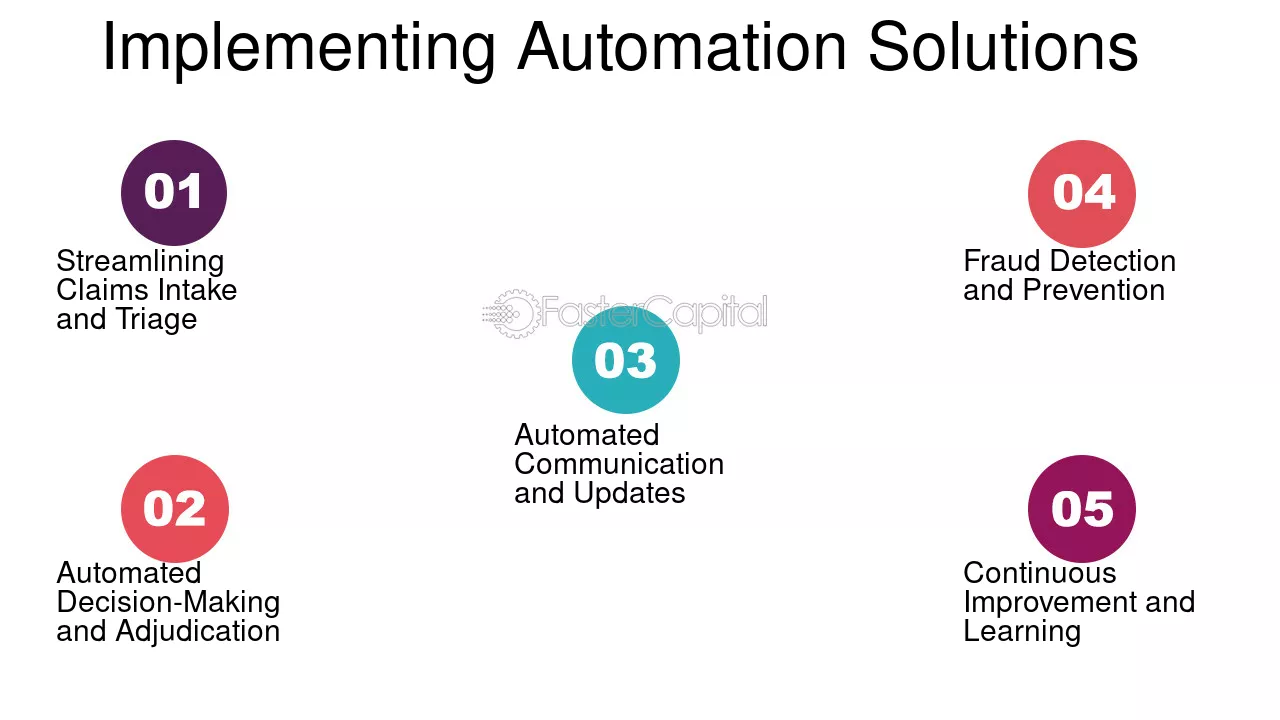 Implementing Automation Solutions

01

Streamlining Claims Intake and Triage

02

Automated Decision-Making and Adjudication

03

Automated Communication and Updates

04

Fraud Detection and Prevention

05

Continuous Improvement and Learning

FasterCapital